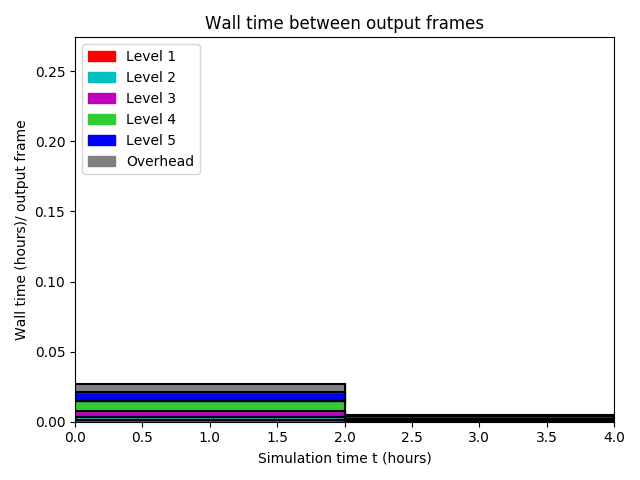 Wall time between output frames

Level 1
Level 2
Level 3
Level 4
Level 5
Overhead

Wall time (hours)/ output frame

0.25
0.20
0.15
0.10
0.05
0.00

0.0 0.5 1.0 1.5 2.0 2.5 3.0 3.5 4.0

Simulation time t (hours)